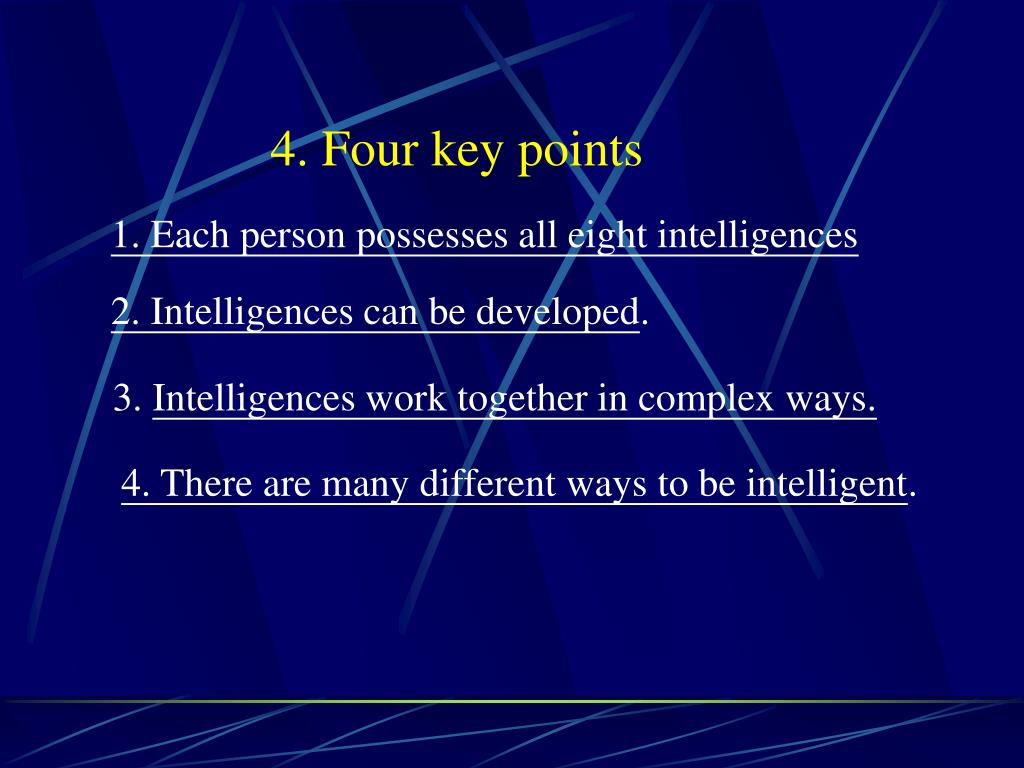 4. Four key points

1. Each person possesses all eight intelligences

2. Intelligences can be developed.

3. Intelligences work together in complex ways.

4. There are many different ways to be intelligent.